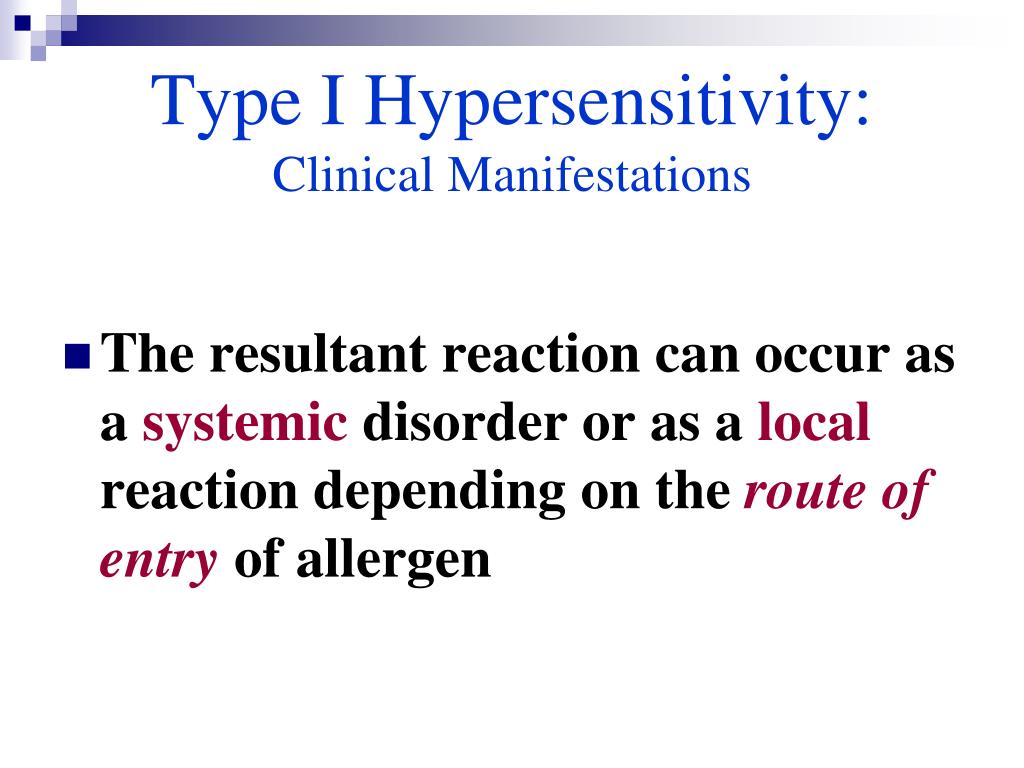 Type I Hypersensitivity:
Clinical Manifestations

The resultant reaction can occur as a systemic disorder or as a local reaction depending on the route of entry of allergen